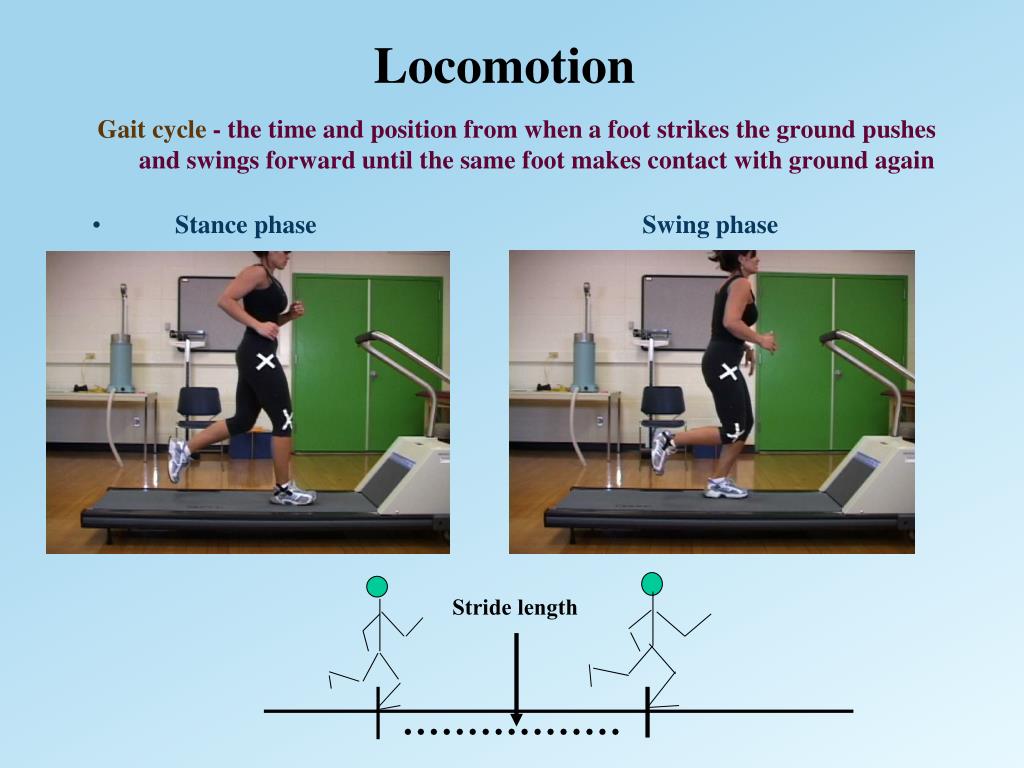 Locomotion

Gait cycle - the time and position from when a foot strikes the ground pushes and swings forward until the same foot makes contact with ground again

• Stance phase Swing phase

Stride length